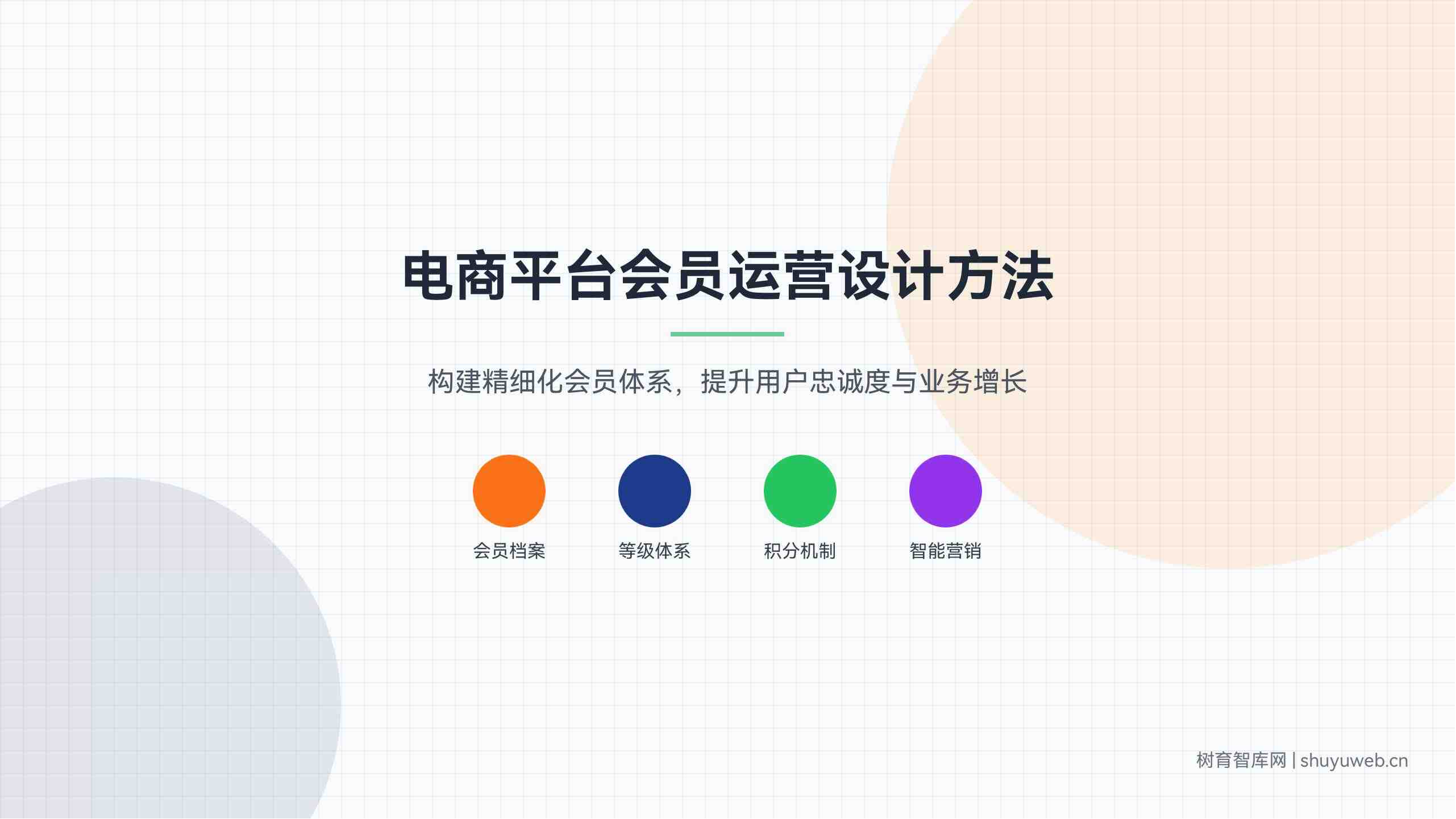 电商平台会员运营设计方法

构建精细化会员体系，提升用户忠诚度与业务增长

会员档案

等级体系

积分机制

智能营销

树育智库网 | shuyuweb.cn